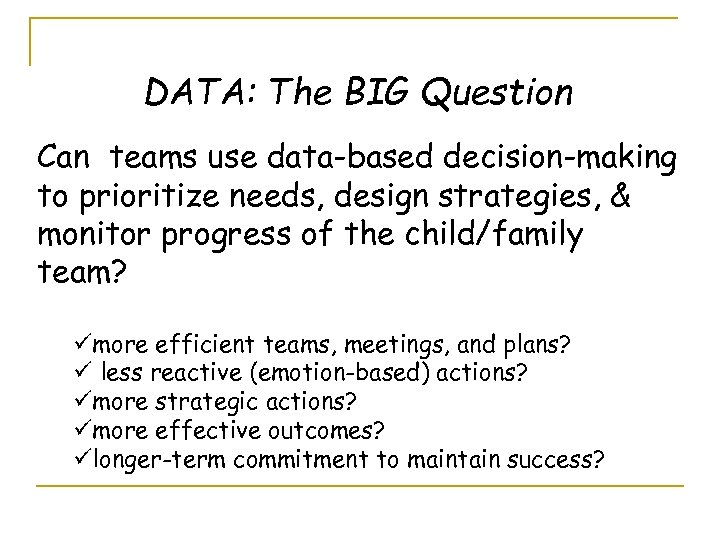 DATA: The BIG Question

Can teams use data-based decision-making to prioritize needs, design strategies, & monitor progress of the child/family team?

✓more efficient teams, meetings, and plans?
✓ less reactive (emotion-based) actions?
✓more strategic actions?
✓more effective outcomes?
✓longer-term commitment to maintain success?